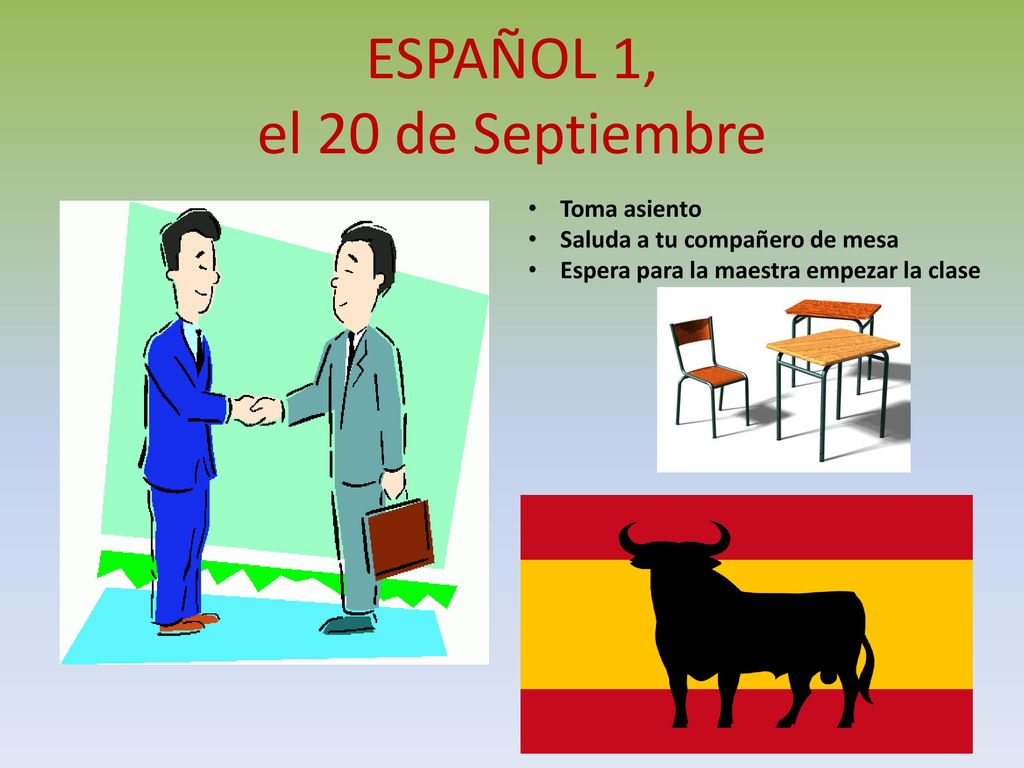 ESPAÑOL 1,
el 20 de Septiembre

• Toma asiento
• Saluda a tu compañero de mesa
• Espera para la maestra empezar la clase